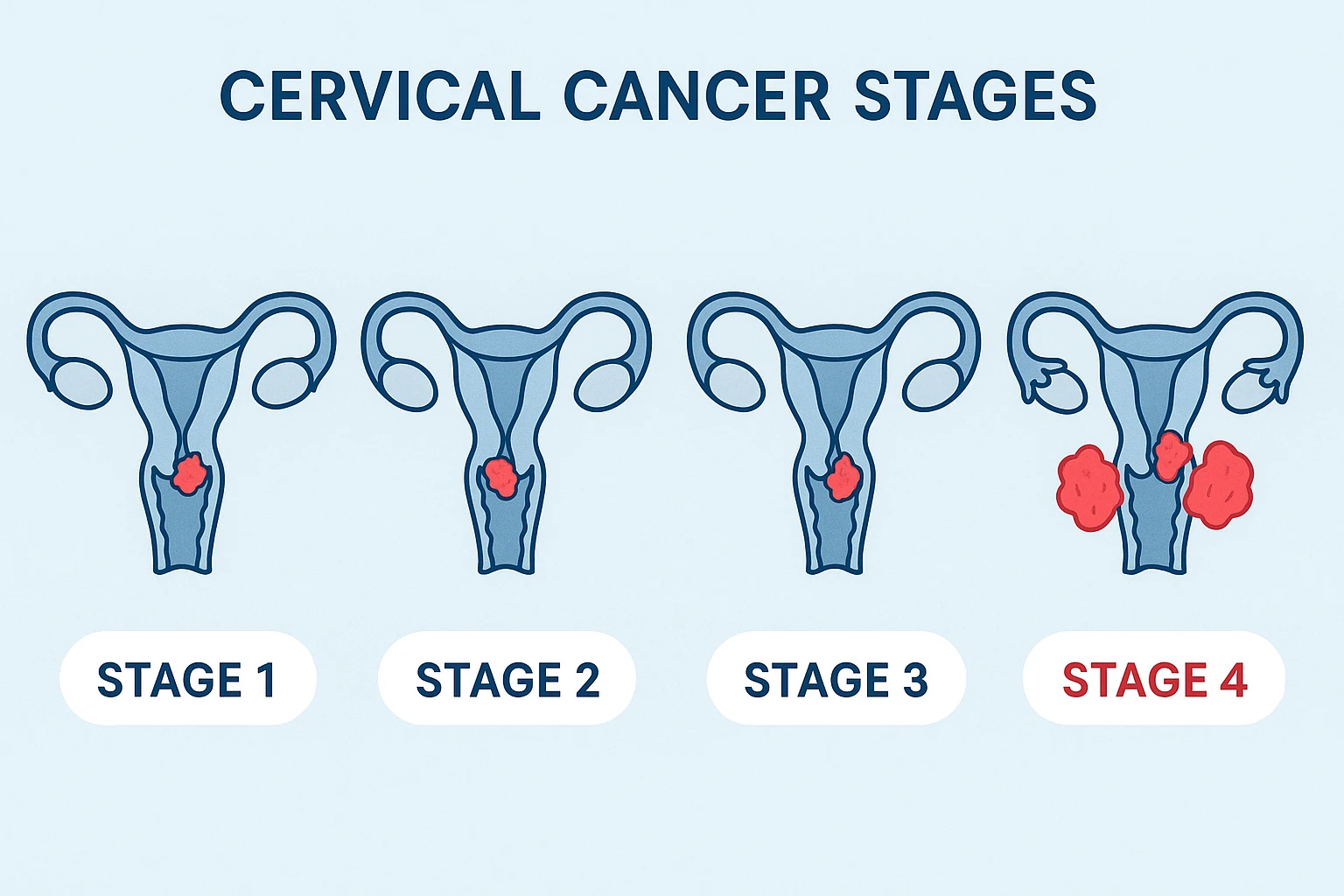 CERVICAL CANCER STAGES

STAGE 1

STAGE 2

STAGE 3

STAGE 4